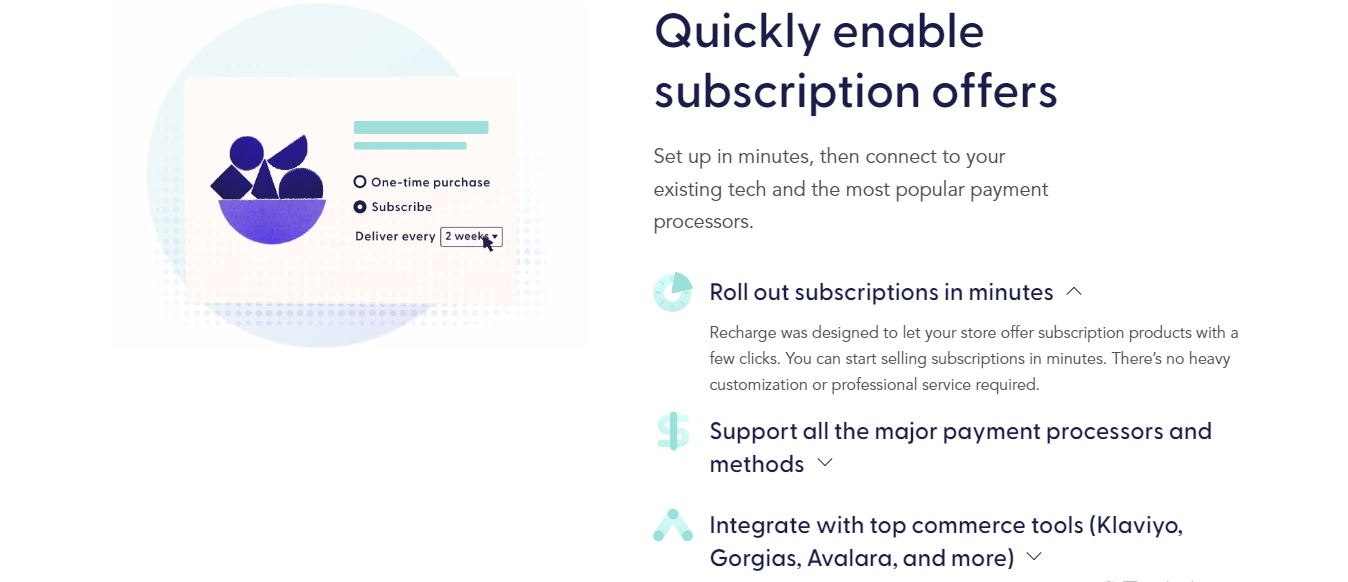 One-time purchase

Subscribe

Deliver every 2 weeks

Quickly enable subscription offers

Set up in minutes, then connect to your existing tech and the most popular payment processors.

Roll out subscriptions in minutes

Recharge was designed to let your store offer subscription products with a few clicks. You can start selling subscriptions in minutes. There's no heavy customization or professional service required.

Support all the major payment processors and methods

Integrate with top commerce tools (Klaviyo, Gorgias, Avalara, and more)